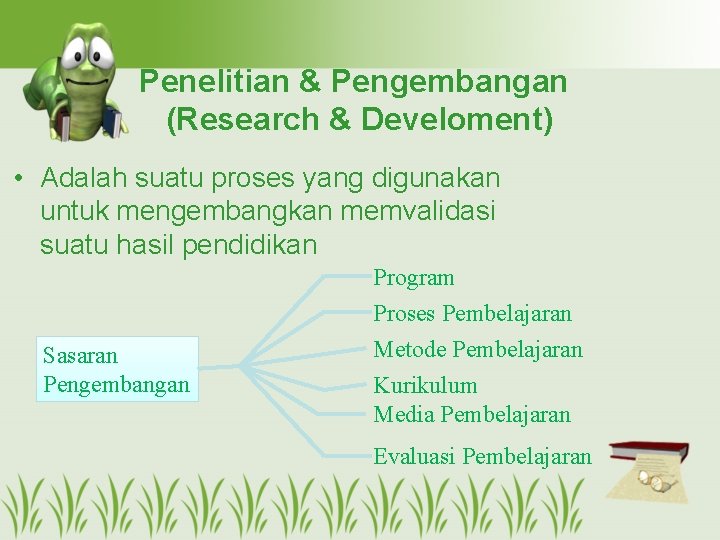 Penelitian & Pengembangan (Research & Develoment)

• Adalah suatu proses yang digunakan untuk mengembangkan memvalidasi suatu hasil pendidikan

Sasaran Pengembangan

Program
Proses Pembelajaran
Metode Pembelajaran
Kurikulum
Media Pembelajaran
Evaluasi Pembelajaran